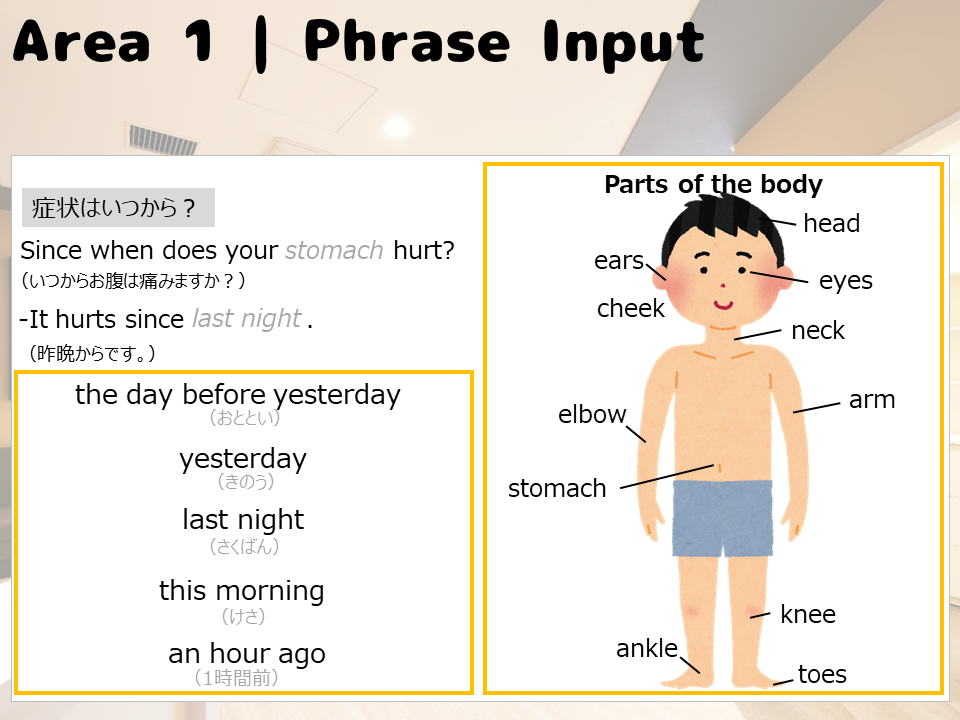 Area 1 | Phrase Input

症状はいつから？

Since when does your stomach hurt?
（いつからお腹は痛みますか？）

-It hurts since last night .
（昨晩からです。）

the day before yesterday
（おととい）

yesterday
（きのう）

last night
（さくばん）

this morning
（けさ）

an hour ago
（1時間前）

Parts of the body

head

ears

eyes

cheek

neck

arm

elbow

stomach

knee

ankle

toes